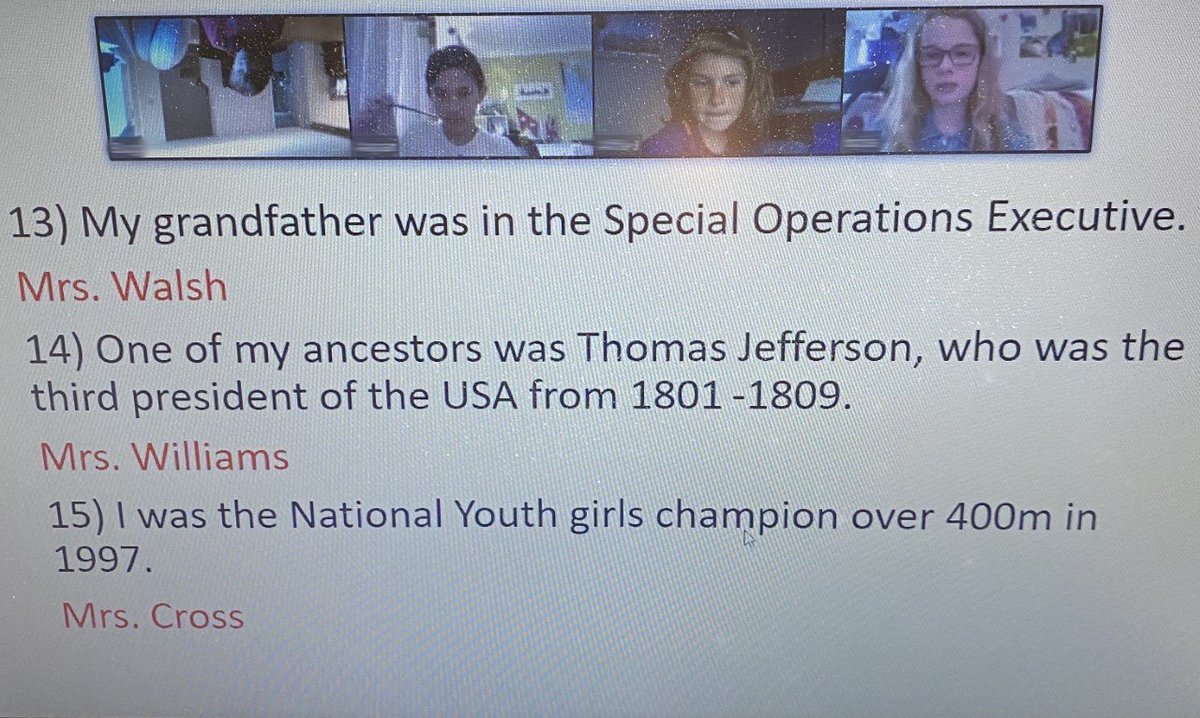 13) My grandfather was in the Special Operations Executive.

Mrs. Walsh

14) One of my ancestors was Thomas Jefferson, who was the third president of the USA from 1801 -1809.

Mrs. Williams

15) I was the National Youth girls champion over 400m in 1997.

Mrs. Cross